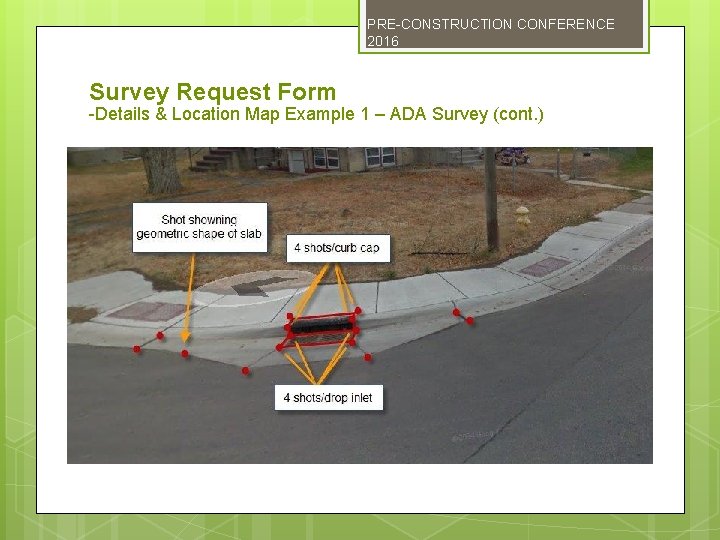 PRE-CONSTRUCTION CONFERENCE 2016

Survey Request Form
-Details & Location Map Example 1 – ADA Survey (cont.)

Shot showning geometric shape of slab

4 shots/curb cap

4 shots/drop inlet